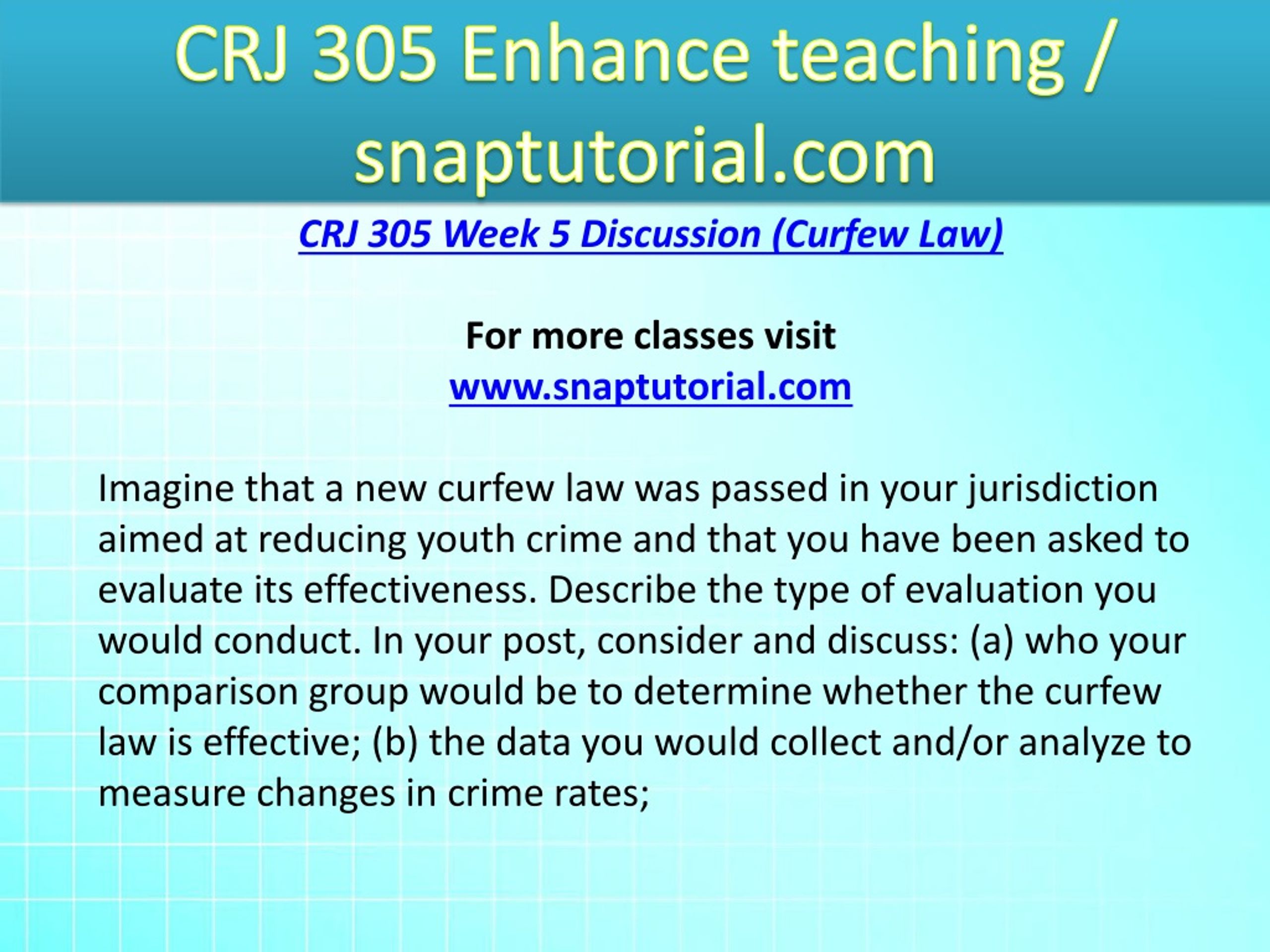 CRJ 305 Enhance teaching / snaptutorial.com

CRJ 305 Week 5 Discussion (Curfew Law)

For more classes visit
www.snaptutorial.com

Imagine that a new curfew law was passed in your jurisdiction aimed at reducing youth crime and that you have been asked to evaluate its effectiveness. Describe the type of evaluation you would conduct. In your post, consider and discuss: (a) who your comparison group would be to determine whether the curfew law is effective; (b) the data you would collect and/or analyze to measure changes in crime rates;